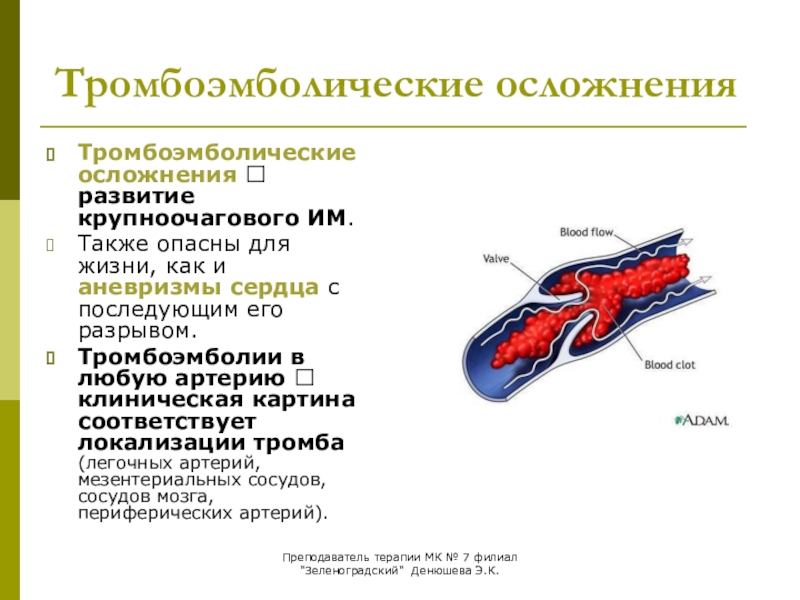 Тромбоэмболические осложнения

Тромбоэмболические осложнения □ развитие крупноочагового ИМ.

Также опасны для жизни, как и аневризмы сердца с последующим его разрывом.

Тромбоэмболии в любую артерию □ клиническая картина соответствует локализации тромба (легочных артерий, мезентериальных сосудов, сосудов мозга, периферических артерий).

Blood flow

Valve

Blood clot

A.D.A.M.

Преподаватель терапии МК № 7 филиал "Зеленоградский" Денюшева Э.К.